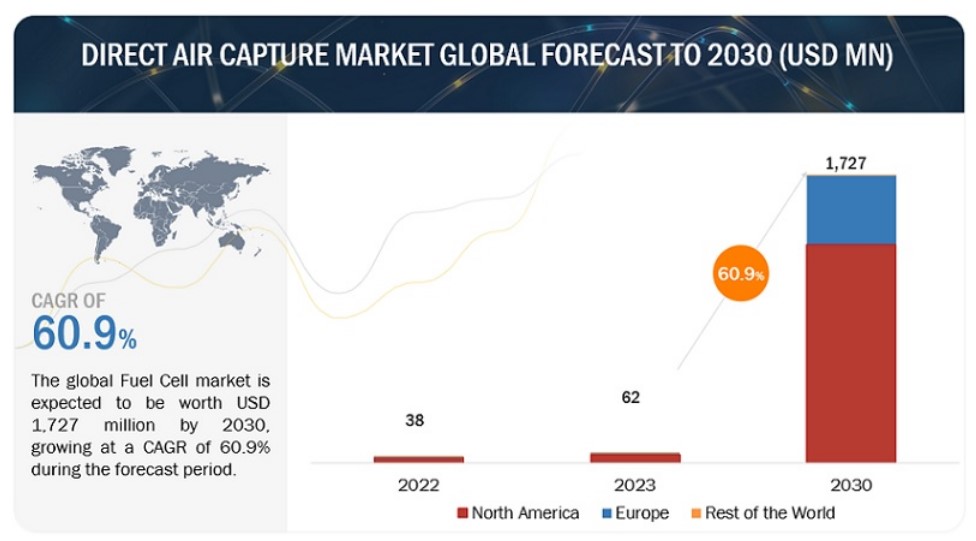 DIRECT AIR CAPTURE MARKET GLOBAL FORECAST TO 2030 (USD MN)

CAGR OF
60.9%

The global Fuel Cell market is expected to be worth USD 1,727 million by 2030, growing at a CAGR of 60.9% during the forecast period.

38
62
1,727
60.9%

2022
2023
2030

North America
Europe
Rest of the World